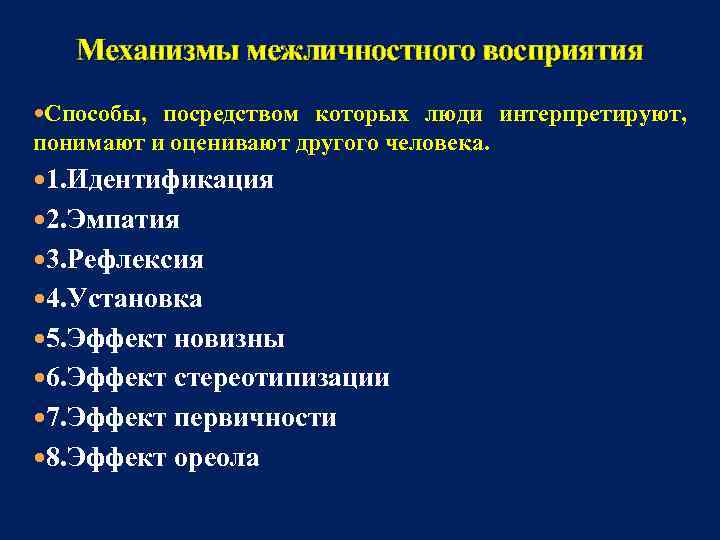 Механизмы межличностного восприятия

•Способы, посредством которых люди интерпретируют, понимают и оценивают другого человека.

•1.Идентификация

•2.Эмпатия

•3.Рефлексия

•4.Установка

•5.Эффект новизны

•6.Эффект стереотипизации

•7.Эффект первичности

•8.Эффект ореола